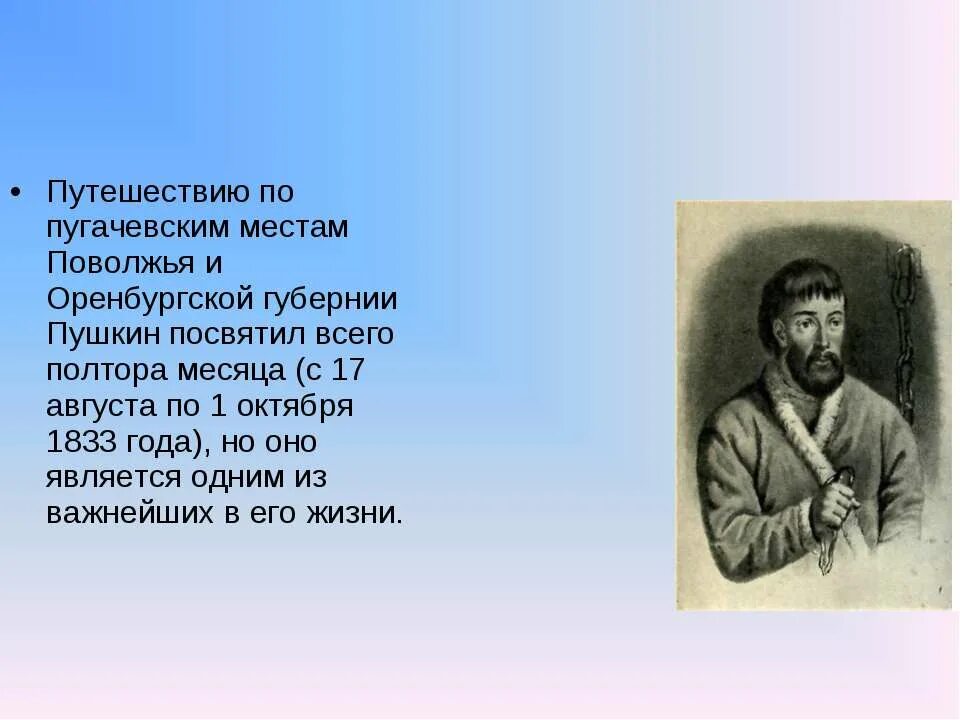 • Путешествию по пугачевским местам Поволжья и Оренбургской губернии Пушкин посвятил всего полтора месяца (с 17 августа по 1 октября 1833 года), но оно является одним из важнейших в его жизни.